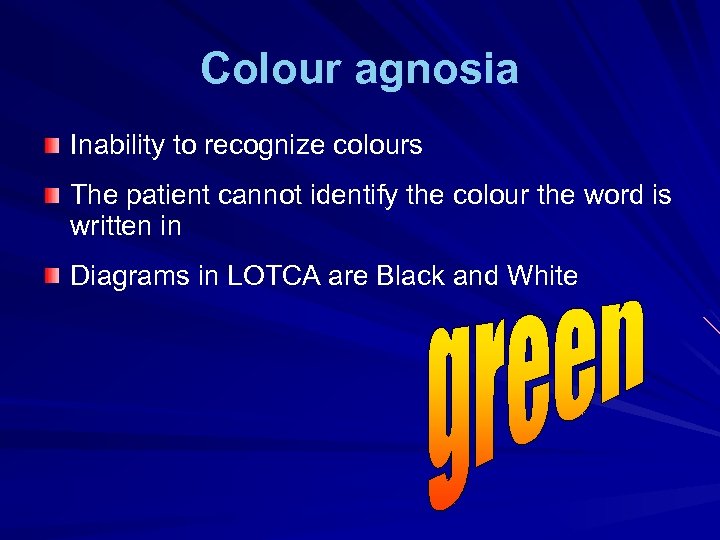 Colour agnosia

Inability to recognize colours

The patient cannot identify the colour the word is written in

Diagrams in LOTCA are Black and White

green